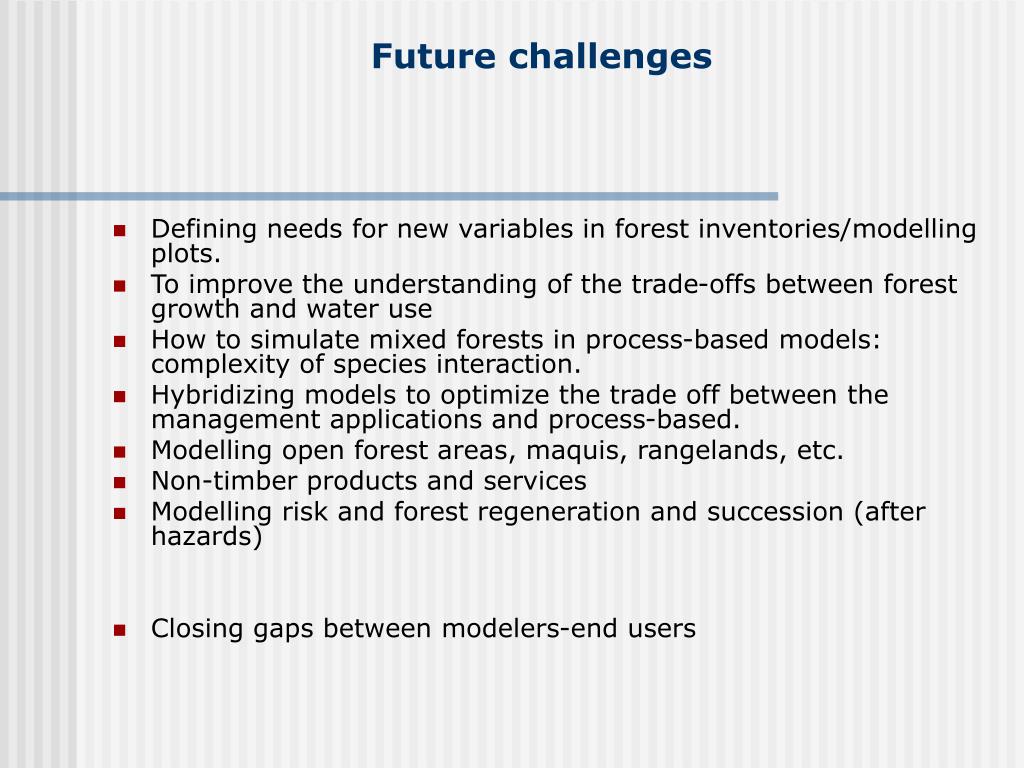 Future challenges

- Defining needs for new variables in forest inventories/modelling plots.
- To improve the understanding of the trade-offs between forest growth and water use
- How to simulate mixed forests in process-based models: complexity of species interaction.
- Hybridizing models to optimize the trade off between the management applications and process-based.
- Modelling open forest areas, maquis, rangelands, etc.
- Non-timber products and services
- Modelling risk and forest regeneration and succession (after hazards)

- Closing gaps between modelers-end users